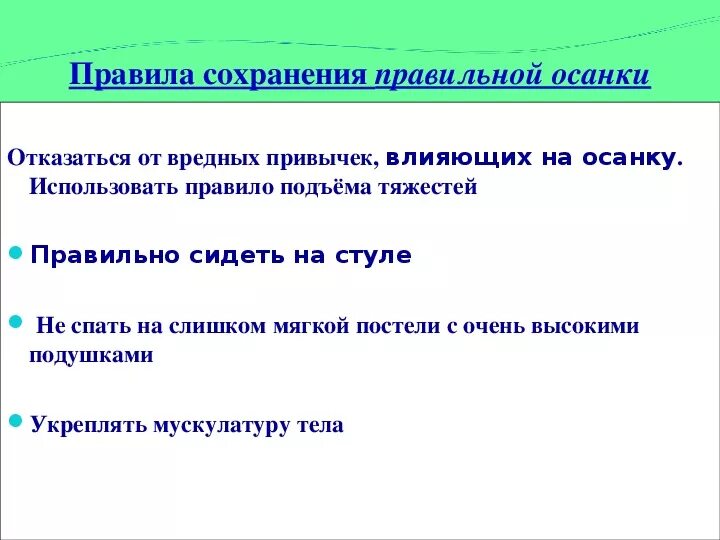 Правила сохранения правильной осанки

Отказаться от вредных привычек, влияющих на осанку. Использовать правило подъёма тяжестей

Правильно сидеть на стуле

Не спать на слишком мягкой постели с очень высокими подушками

Укреплять мускулатуру тела